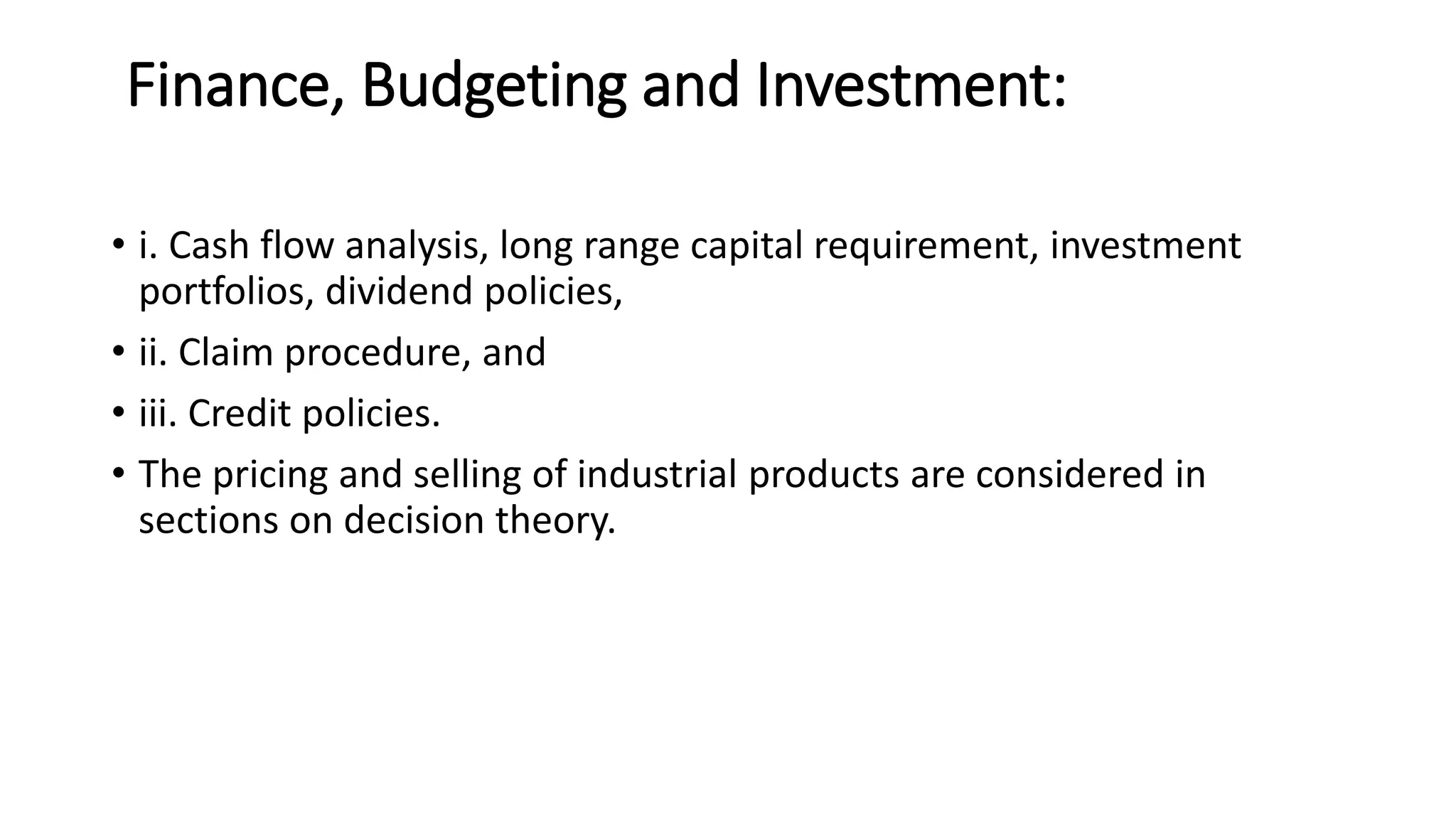 Finance, Budgeting and Investment:

• i. Cash flow analysis, long range capital requirement, investment portfolios, dividend policies,

• ii. Claim procedure, and

• iii. Credit policies.

• The pricing and selling of industrial products are considered in sections on decision theory.